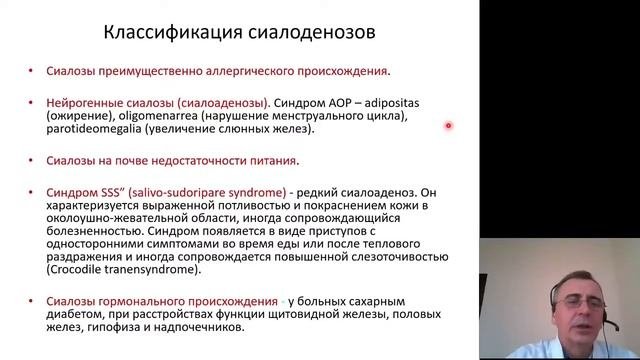 Классификация сиалоденозов

• Сиалозы преимущественно аллергического происхождения.

• Нейрогенные сиалозы (сиалоаденозы). Синдром АОР – adipositas (ожирение), oligomenarrea (нарушение менструального цикла), parotideomegalia (увеличение слюнных желез).

• Сиалозы на почве недостаточности питания.

• Синдром SSS" (salivo-sudoripare syndrome) - редкий сиалоаденоз. Он характеризуется выраженной потливостью и покраснением кожи в околоушно-жевательной области, иногда сопровождающийся болезненностью. Синдром появляется в виде приступов с односторонними симптомами во время еды или после теплового раздражения и иногда сопровождается повышенной слезоточивостью (Crocodile tranensyndrome).

• Сиалозы гормонального происхождения - у больных сахарным диабетом, при расстройствах функции щитовидной железы, половых желез, гипофиза и надпочечников.